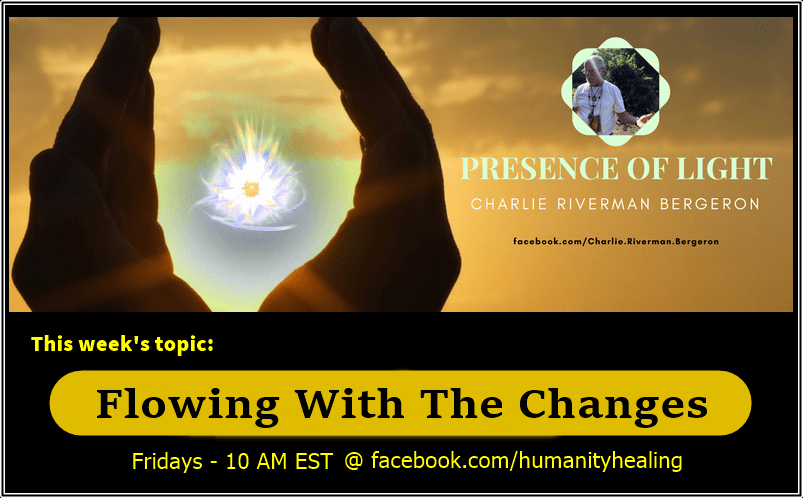 PRESENCE OF LIGHT
CHARLIE RIVERMAN BERGERON
facebook.com/Charlie.Riverman.Bergeron

This week's topic:
Flowing With The Changes
Fridays - 10 AM EST @ facebook.com/humanityhealing